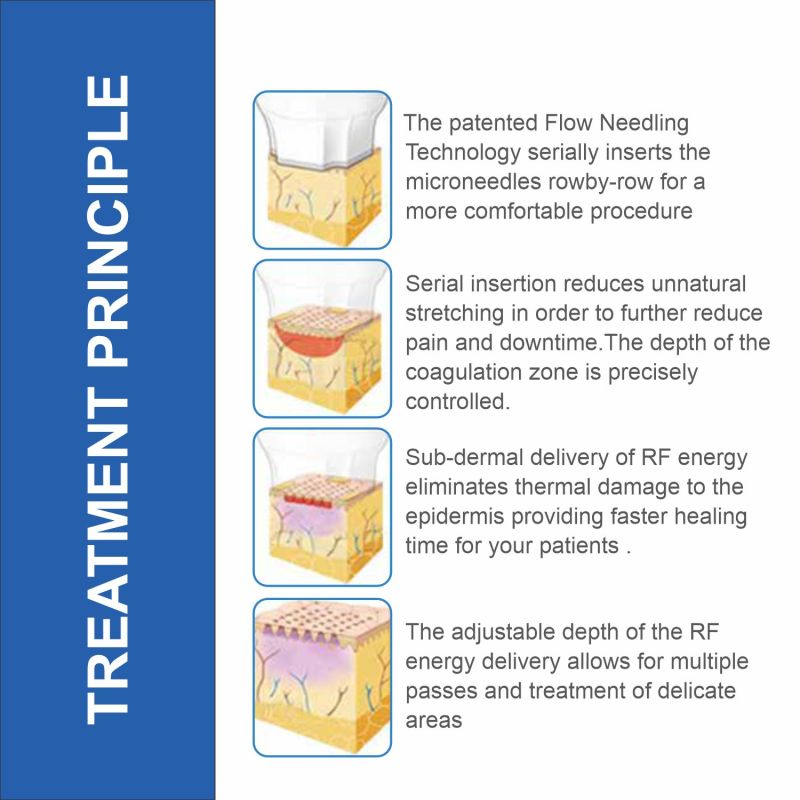 TREATMENT PRINCIPLE

The patented Flow Needling Technology serially inserts the microneedles rowby-row for a more comfortable procedure

Serial insertion reduces unnatural stretching in order to further reduce pain and downtime.The depth of the coagulation zone is precisely controlled.

Sub-dermal delivery of RF energy eliminates thermal damage to the epidermis providing faster healing time for your patients .

The adjustable depth of the RF energy delivery allows for multiple passes and treatment of delicate areas